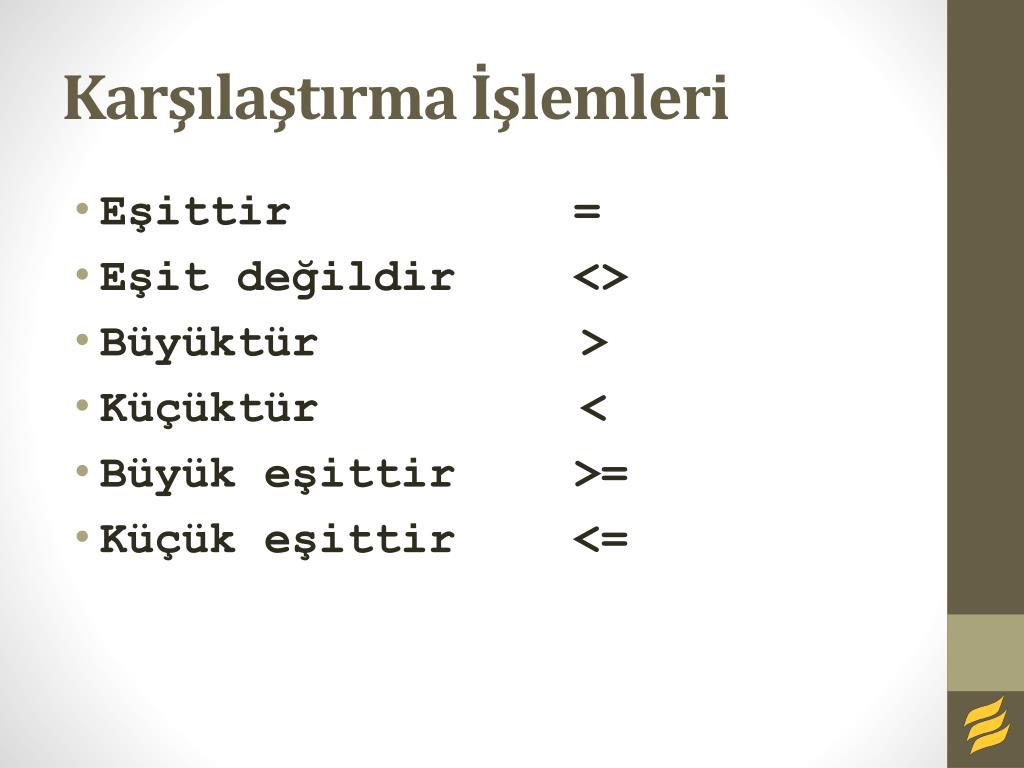 Karşılaştırma İşlemleri

• Eşittir =
• Eşit değildir <>
• Büyüktür >
• Küçüktür <
• Büyük eşittir >=
• Küçük eşittir <=